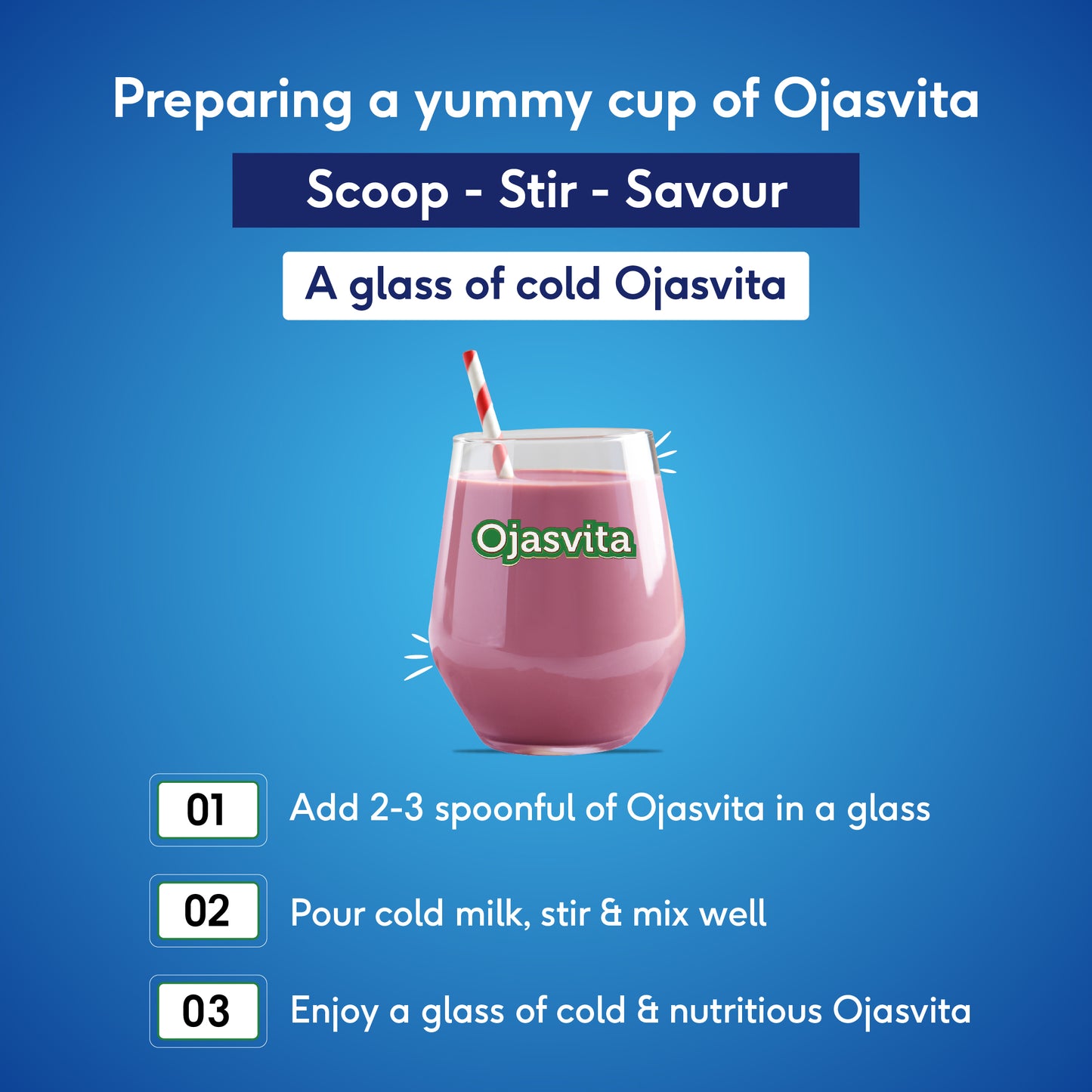 Preparing a yummy cup of Ojasvita

Scoop - Stir - Savour

A glass of cold Ojasvita

Ojasvita

01 Add 2-3 spoonful of Ojasvita in a glass

02 Pour cold milk, stir & mix well

03 Enjoy a glass of cold & nutritious Ojasvita